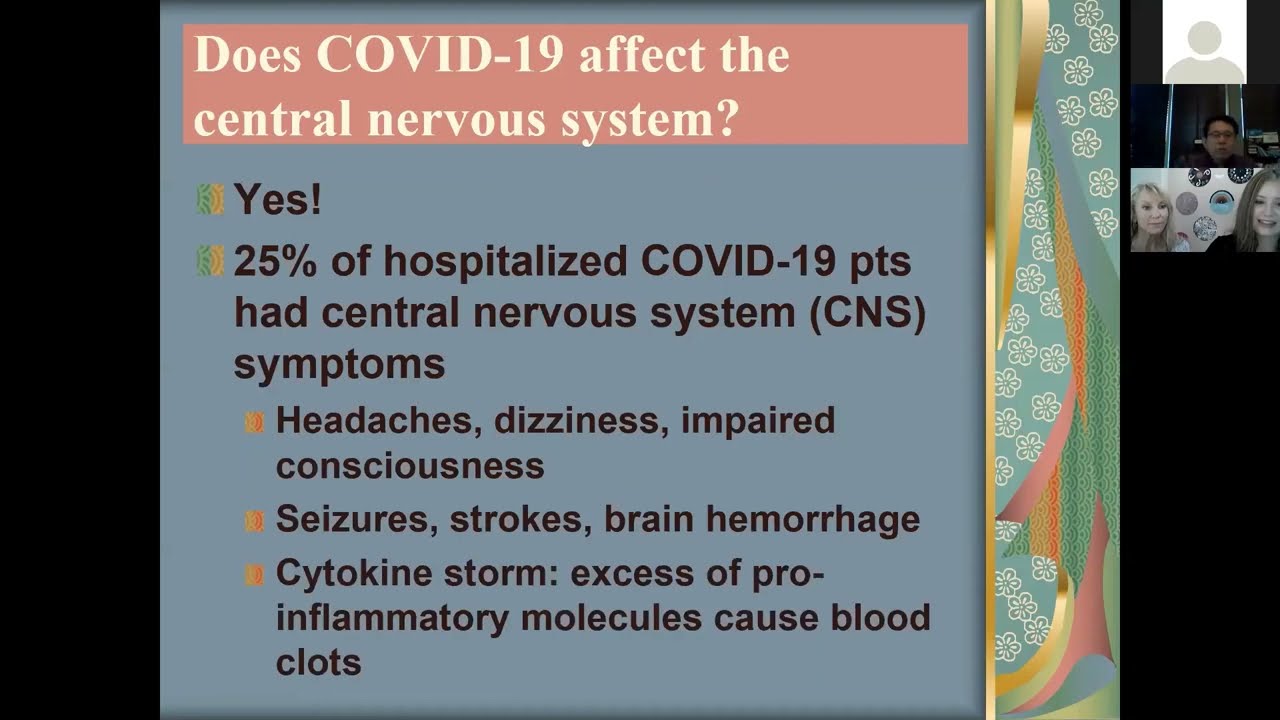 Does COVID-19 affect the central nervous system?

Yes!

25% of hospitalized COVID-19 pts had central nervous system (CNS) symptoms

Headaches, dizziness, impaired consciousness

Seizures, strokes, brain hemorrhage

Cytokine storm: excess of pro-inflammatory molecules cause blood clots